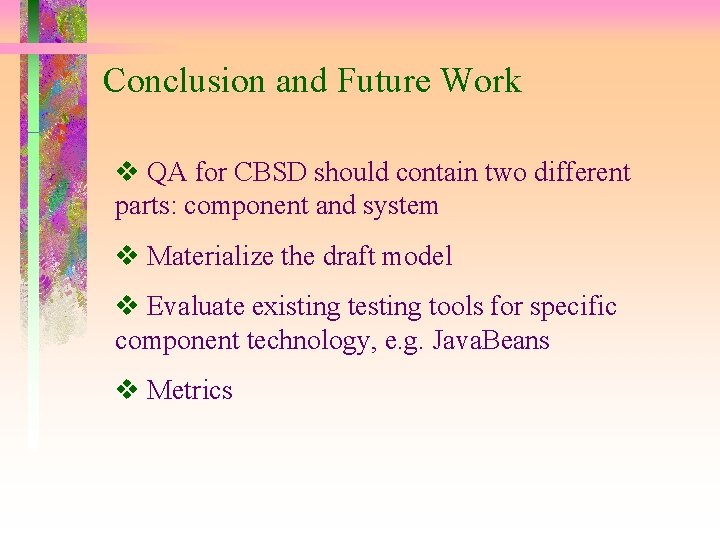 Conclusion and Future Work

❖ QA for CBSD should contain two different parts: component and system

❖ Materialize the draft model

❖ Evaluate existing testing tools for specific component technology, e.g. JavaBeans

❖ Metrics